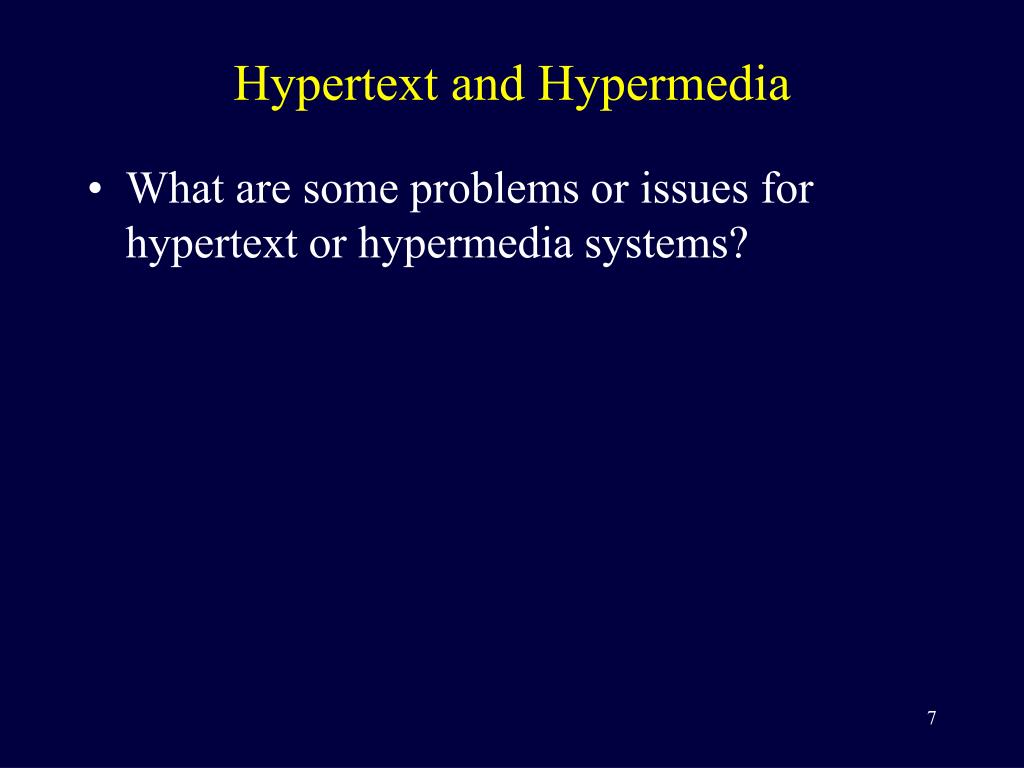 Hypertext and Hypermedia

• What are some problems or issues for hypertext or hypermedia systems?

7